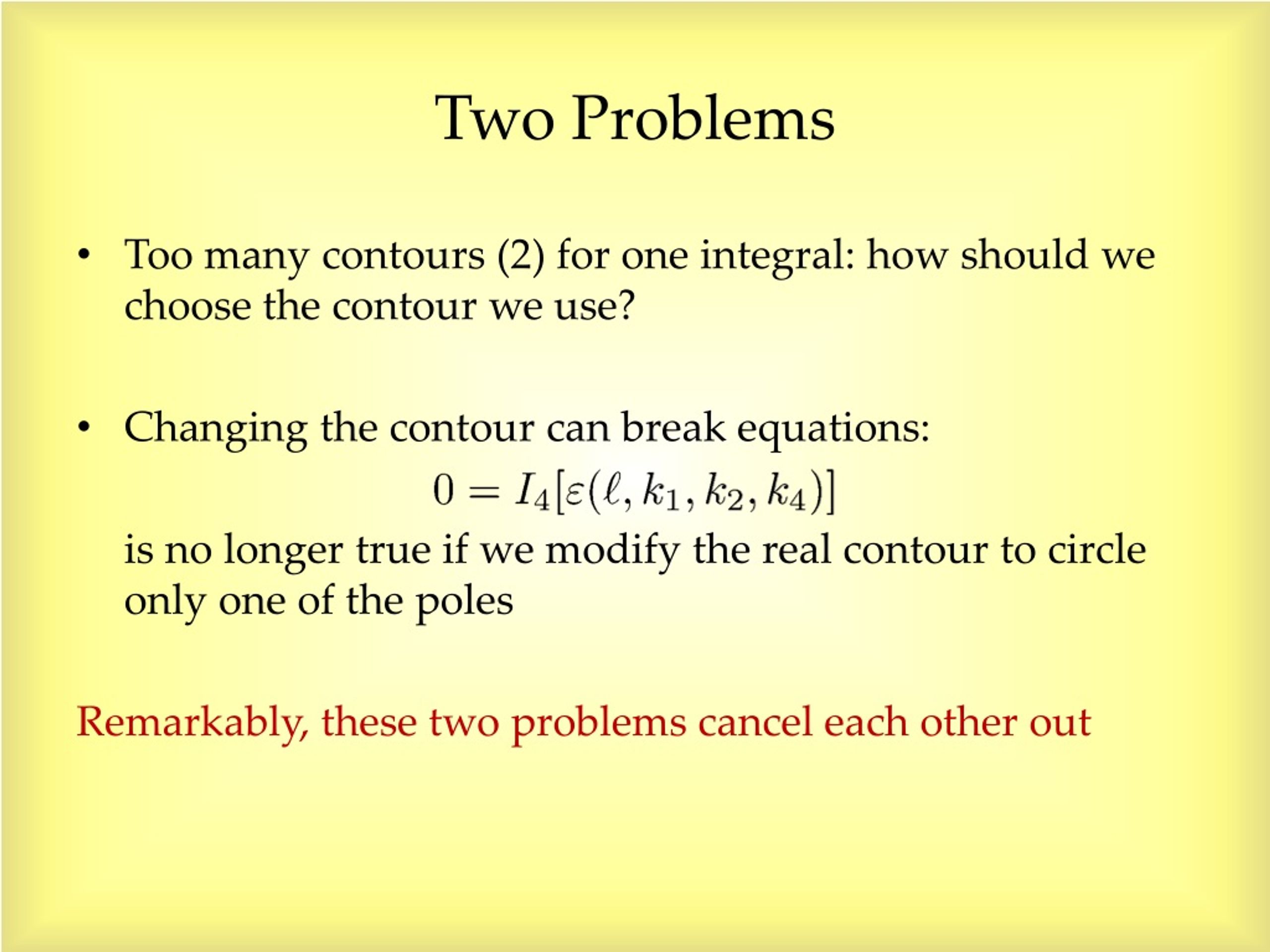 Two Problems

• Too many contours (2) for one integral: how should we choose the contour we use?

• Changing the contour can break equations:

$0 = I_4[\varepsilon(\ell, k_1, k_2, k_4)]$

is no longer true if we modify the real contour to circle only one of the poles

Remarkably, these two problems cancel each other out